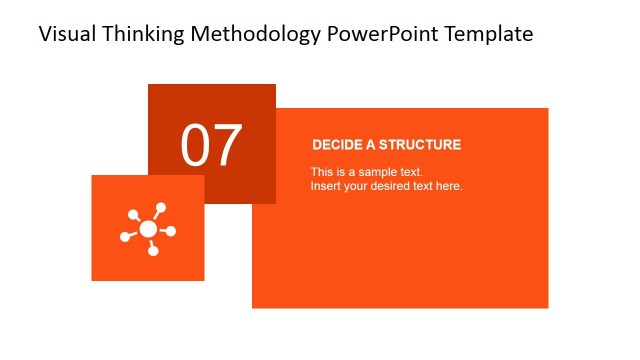 Visual Thinking Methodology PowerPoint Template

07

DECIDE A STRUCTURE

This is a sample text.
Insert your desired text here.